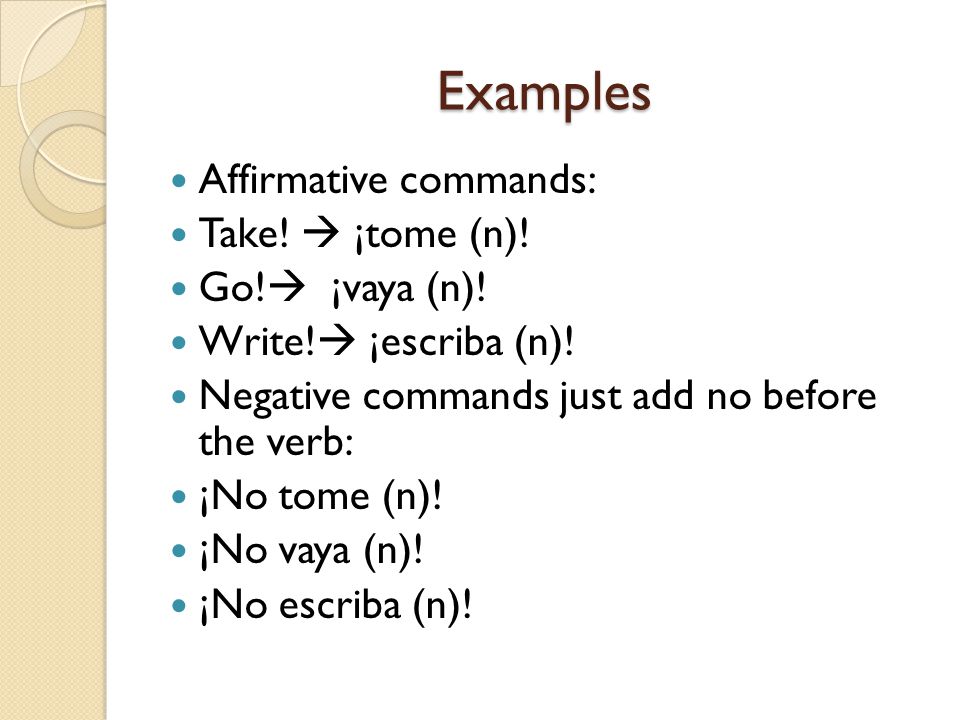 Examples

- Affirmative commands:
- Take! → ¡tome (n)!
- Go!→ ¡vaya (n)!
- Write!→ ¡escriba (n)!
- Negative commands just add no before the verb:
- ¡No tome (n)!
- ¡No vaya (n)!
- ¡No escriba (n)!